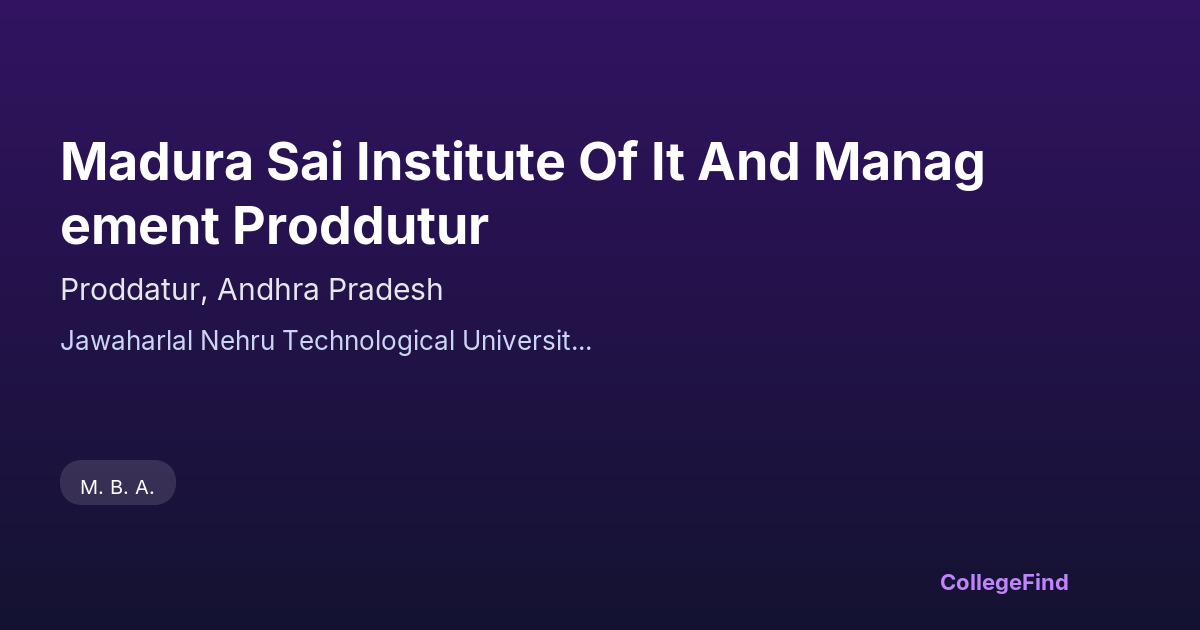 Madura Sai Institute Of It And Management Proddutur

Proddatur, Andhra Pradesh

Jawaharlal Nehru Technological Universit...

M. B. A.

CollegeFind